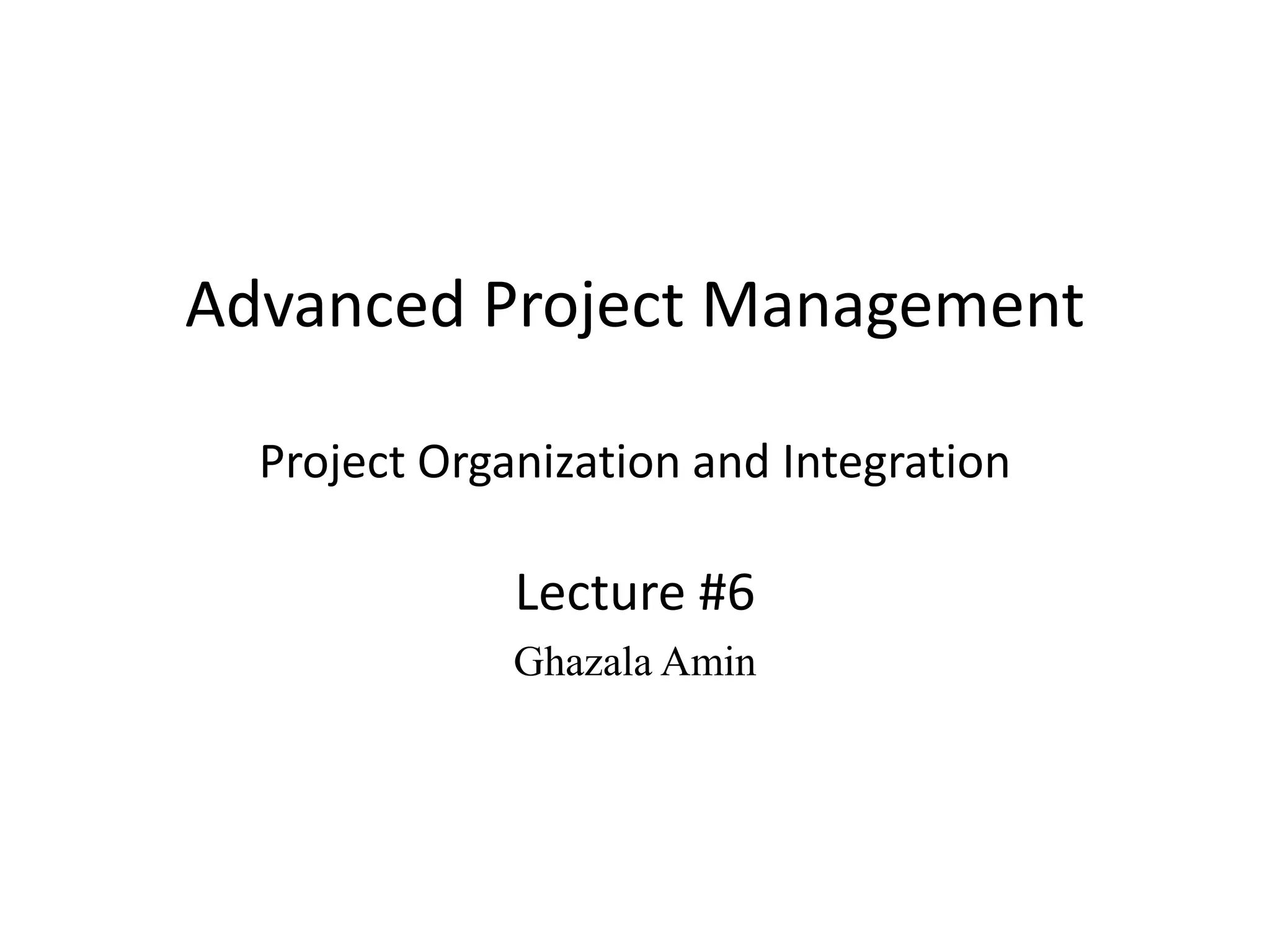 Advanced Project Management

Project Organization and Integration

Lecture #6

Ghazala Amin